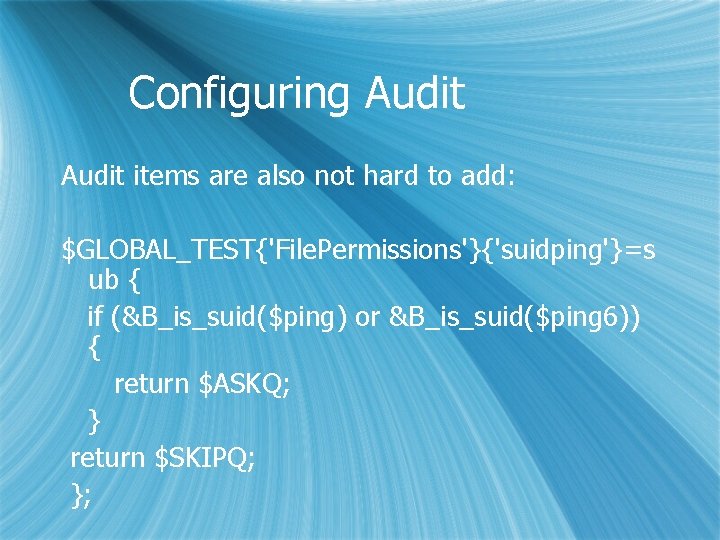 Configuring Audit

Audit items are also not hard to add:

$GLOBAL_TEST{'FilePermissions'}{'suidping'}=sub {
if (&B_is_suid($ping) or &B_is_suid($ping6)) {
return $ASKQ;
}
return $SKIPQ;
};